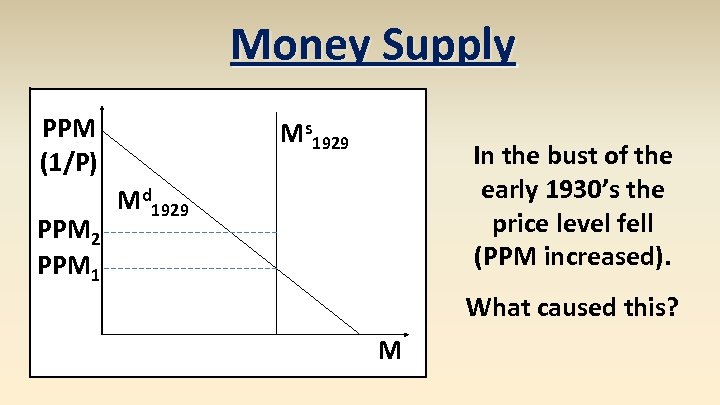 Money Supply

PPM (1/P)

$M^s_{1929}$

$M^d_{1929}$

$PPM_2$

$PPM_1$

M

In the bust of the early 1930's the price level fell (PPM increased).

What caused this?